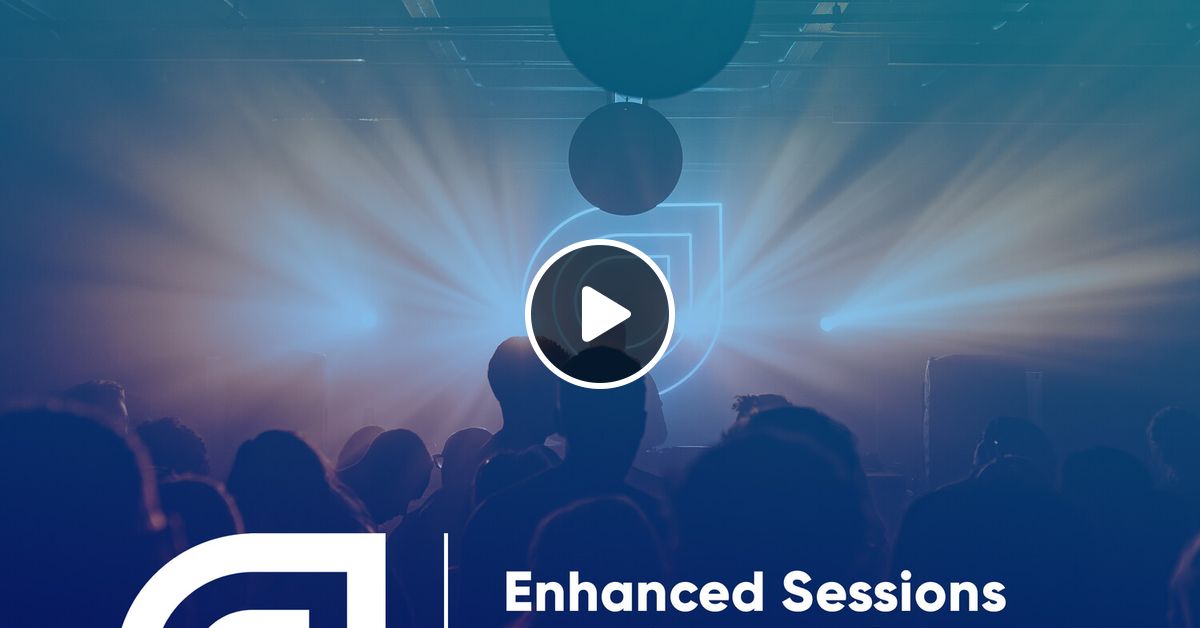 Enhanced Sessions